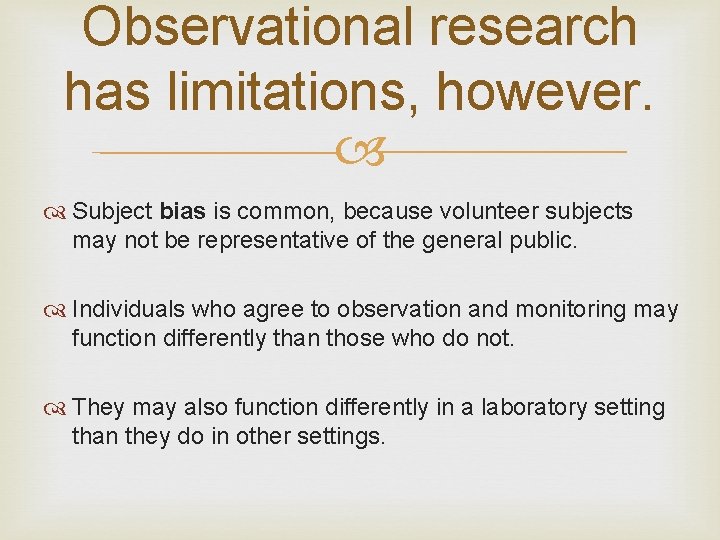 Observational research has limitations, however.

Subject bias is common, because volunteer subjects may not be representative of the general public.

Individuals who agree to observation and monitoring may function differently than those who do not.

They may also function differently in a laboratory setting than they do in other settings.